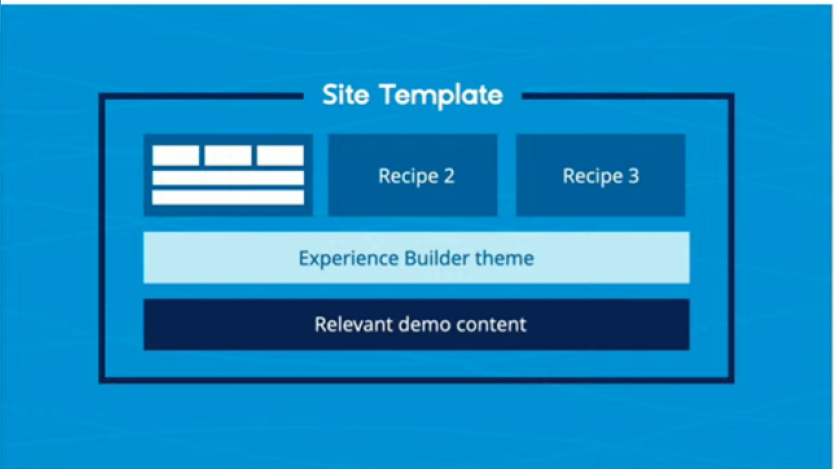 Site Template

Recipe 2

Recipe 3

Experience Builder theme

Relevant demo content